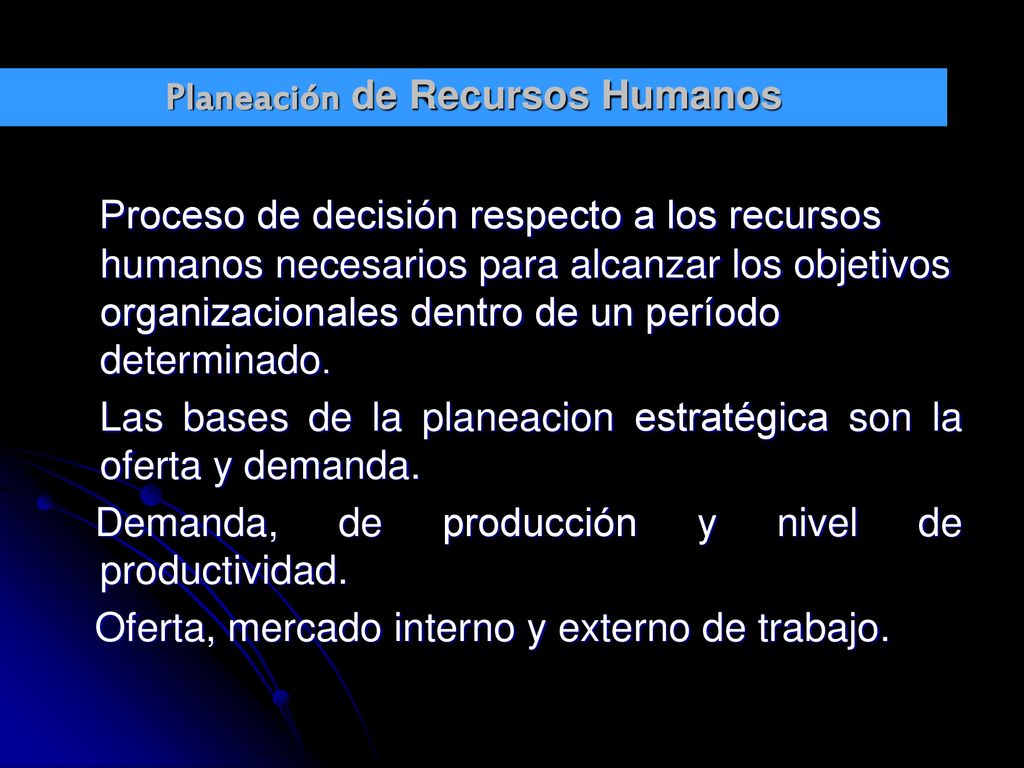 Planeación de Recursos Humanos

Proceso de decisión respecto a los recursos humanos necesarios para alcanzar los objetivos organizacionales dentro de un período determinado.

Las bases de la planeacion estratégica son la oferta y demanda.

Demanda, de producción y nivel de productividad.

Oferta, mercado interno y externo de trabajo.